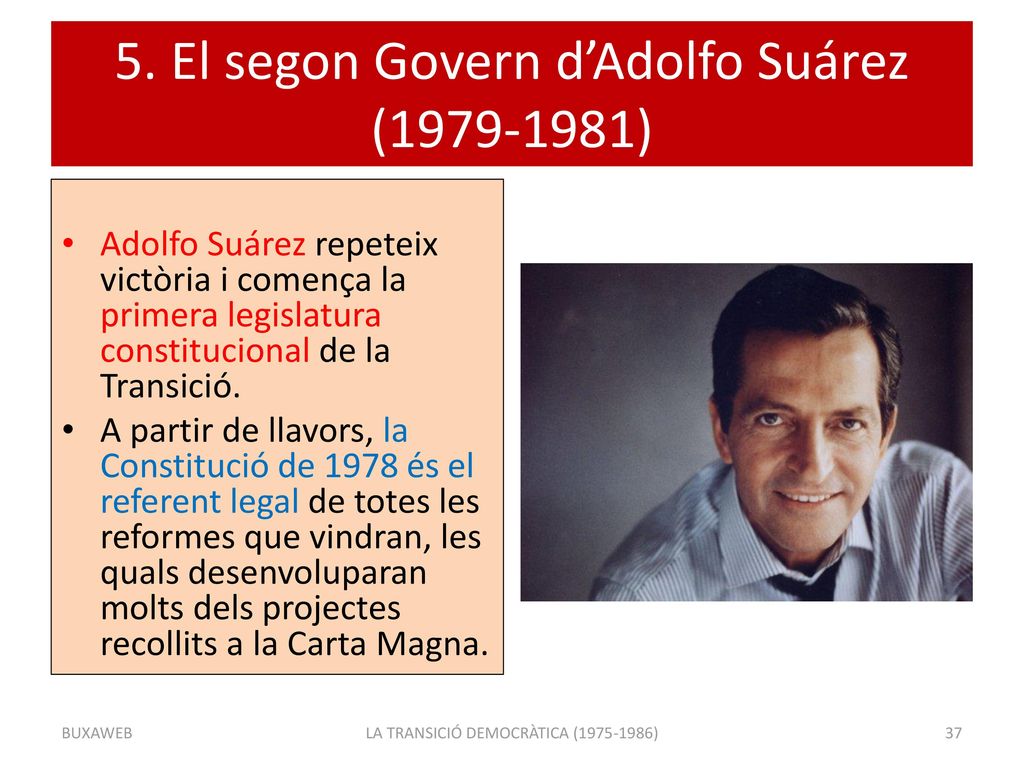 5. El segon Govern d’Adolfo Suárez (1979-1981)

• Adolfo Suárez repeteix victòria i comença la primera legislatura constitucional de la Transició.
• A partir de llavors, la Constitució de 1978 és el referent legal de totes les reformes que vindran, les quals desenvoluparan molts dels projectes recollits a la Carta Magna.

BUXAWEB
LA TRANSICIÓ DEMOCRÀTICA (1975-1986)
37